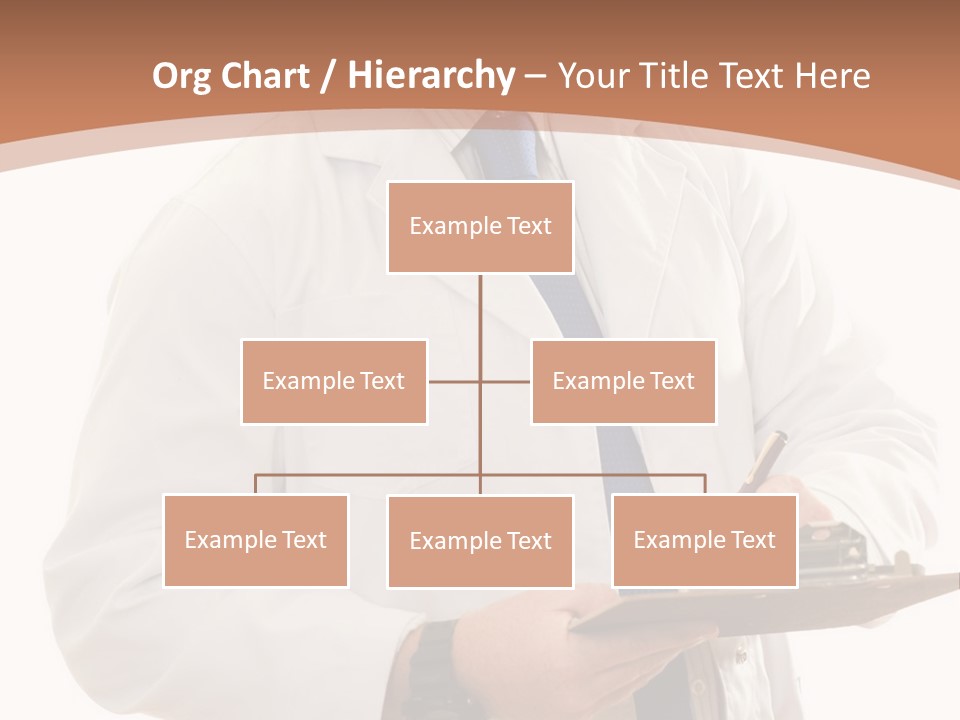 Org Chart / Hierarchy – Your Title Text Here

Example Text

Example Text

Example Text

Example Text

Example Text

Example Text